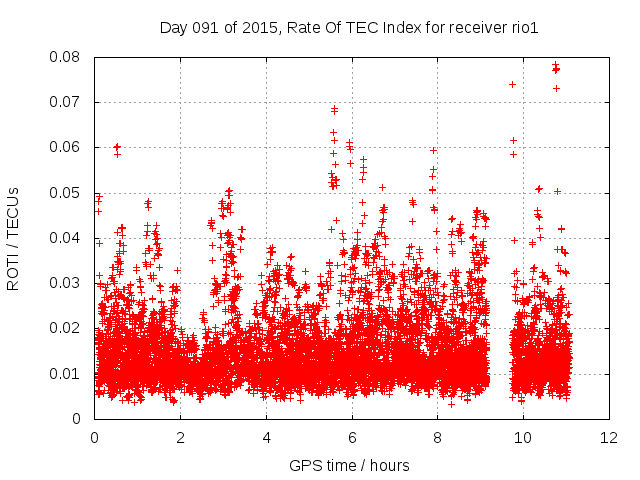 Day 091 of 2015, Rate Of TEC Index for receiver rio1

ROTI / TECUs

0.08
0.07
0.06
0.05
0.04
0.03
0.02
0.01
0

0
2
4
6
8
10
12

GPS time / hours